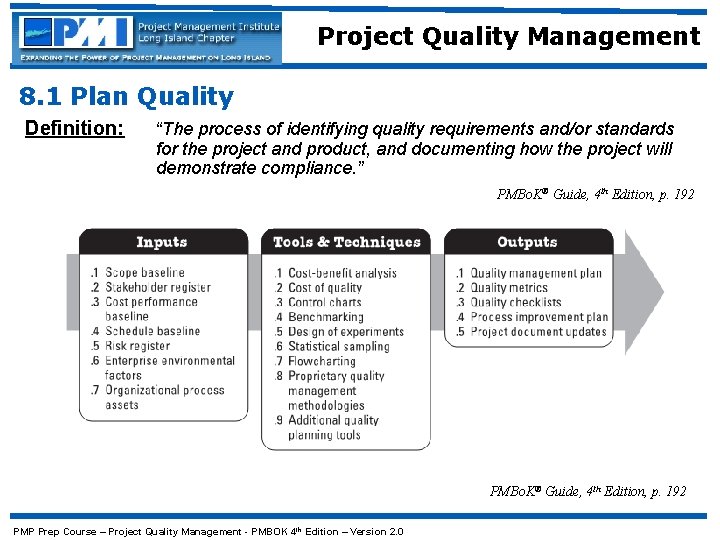 PMI Project Management Institute Long Island Chapter

EXPANDING THE POWER OF PROJECT MANAGEMENT ON LONG ISLAND

Project Quality Management

8.1 Plan Quality

Definition: "The process of identifying quality requirements and/or standards for the project and product, and documenting how the project will demonstrate compliance."

PMBoK® Guide, 4th Edition, p. 192

Inputs
.1 Scope baseline
.2 Stakeholder register
.3 Cost performance baseline
.4 Schedule baseline
.5 Risk register
.6 Enterprise environmental factors
.7 Organizational process assets

Tools & Techniques
.1 Cost-benefit analysis
.2 Cost of quality
.3 Control charts
.4 Benchmarking
.5 Design of experiments
.6 Statistical sampling
.7 Flowcharting
.8 Proprietary quality management methodologies
.9 Additional quality planning tools

Outputs
.1 Quality management plan
.2 Quality metrics
.3 Quality checklists
.4 Process improvement plan
.5 Project document updates

PMBoK® Guide, 4th Edition, p. 192

PMP Prep Course – Project Quality Management - PMBOK 4th Edition – Version 2.0